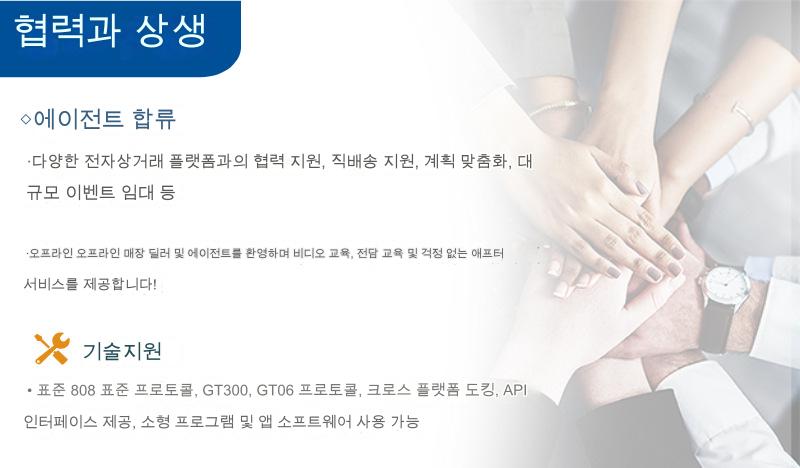 협력과 상생

◇에이전트 합류

·다양한 전자상거래 플랫폼과의 협력 지원, 직배송 지원, 계획 맞춤화, 대규모 이벤트 임대 등

·오프라인 오프라인 매장 딜러 및 에이전트를 환영하며 비디오 교육, 전담 교육 및 걱정 없는 애프터 서비스를 제공합니다!

기술지원

• 표준 808 표준 프로토콜, GT300, GT06 프로토콜, 크로스 플랫폼 도킹, API 인터페이스 제공, 소형 프로그램 및 앱 소프트웨어 사용 가능